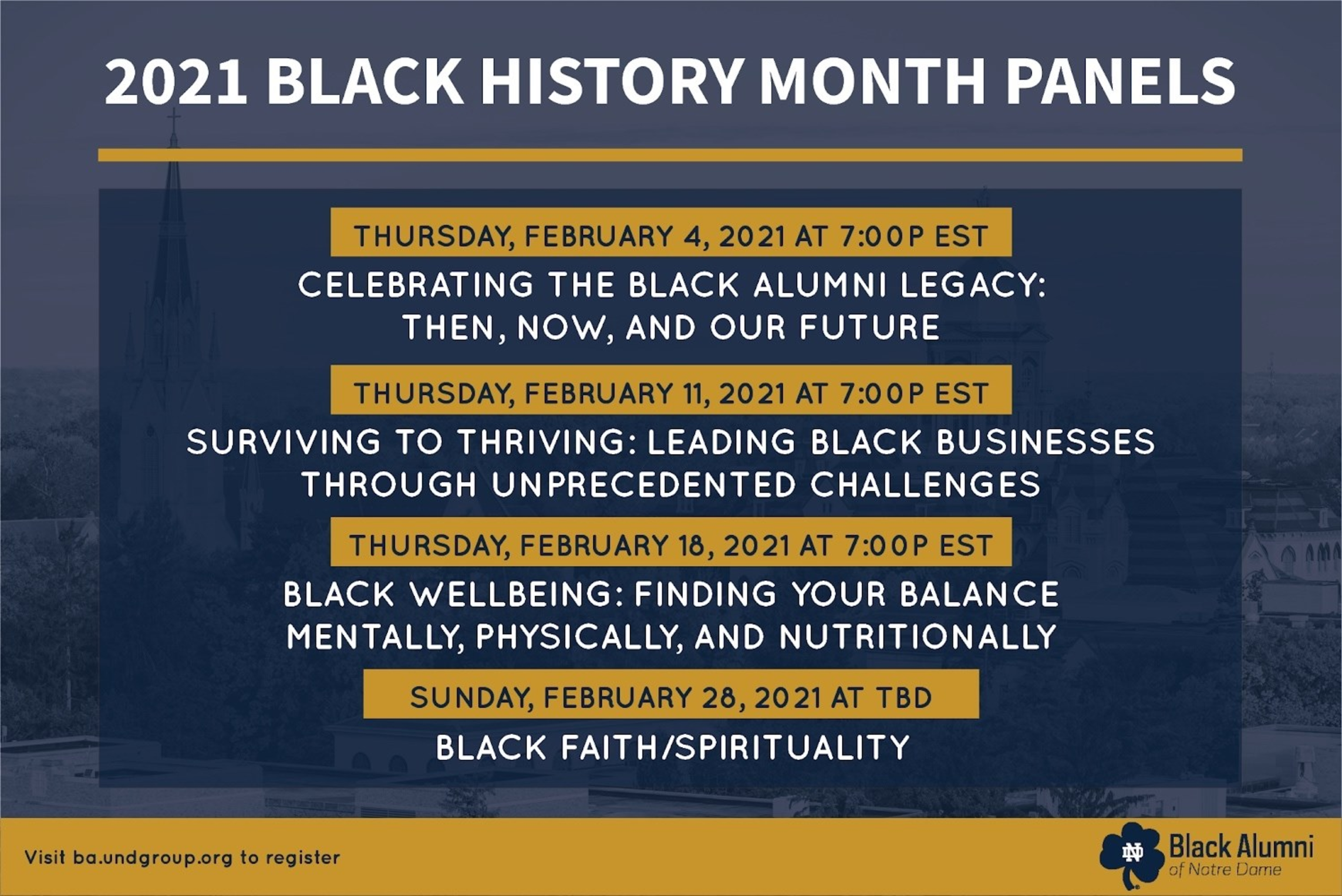 2021 BLACK HISTORY MONTH PANELS

THURSDAY, FEBRUARY 4, 2021 AT 7:00P EST

CELEBRATING THE BLACK ALUMNI LEGACY: THEN, NOW, AND OUR FUTURE

THURSDAY, FEBRUARY 11, 2021 AT 7:00P EST

SURVIVING TO THRIVING: LEADING BLACK BUSINESSES THROUGH UNPRECEDENTED CHALLENGES

THURSDAY, FEBRUARY 18, 2021 AT 7:00P EST

BLACK WELLBEING: FINDING YOUR BALANCE MENTALLY, PHYSICALLY, AND NUTRITIONALLY

SUNDAY, FEBRUARY 28, 2021 AT TBD

BLACK FAITH/SPIRITUALITY

Visit ba.undgroup.org to register

ND Black Alumni of Notre Dame